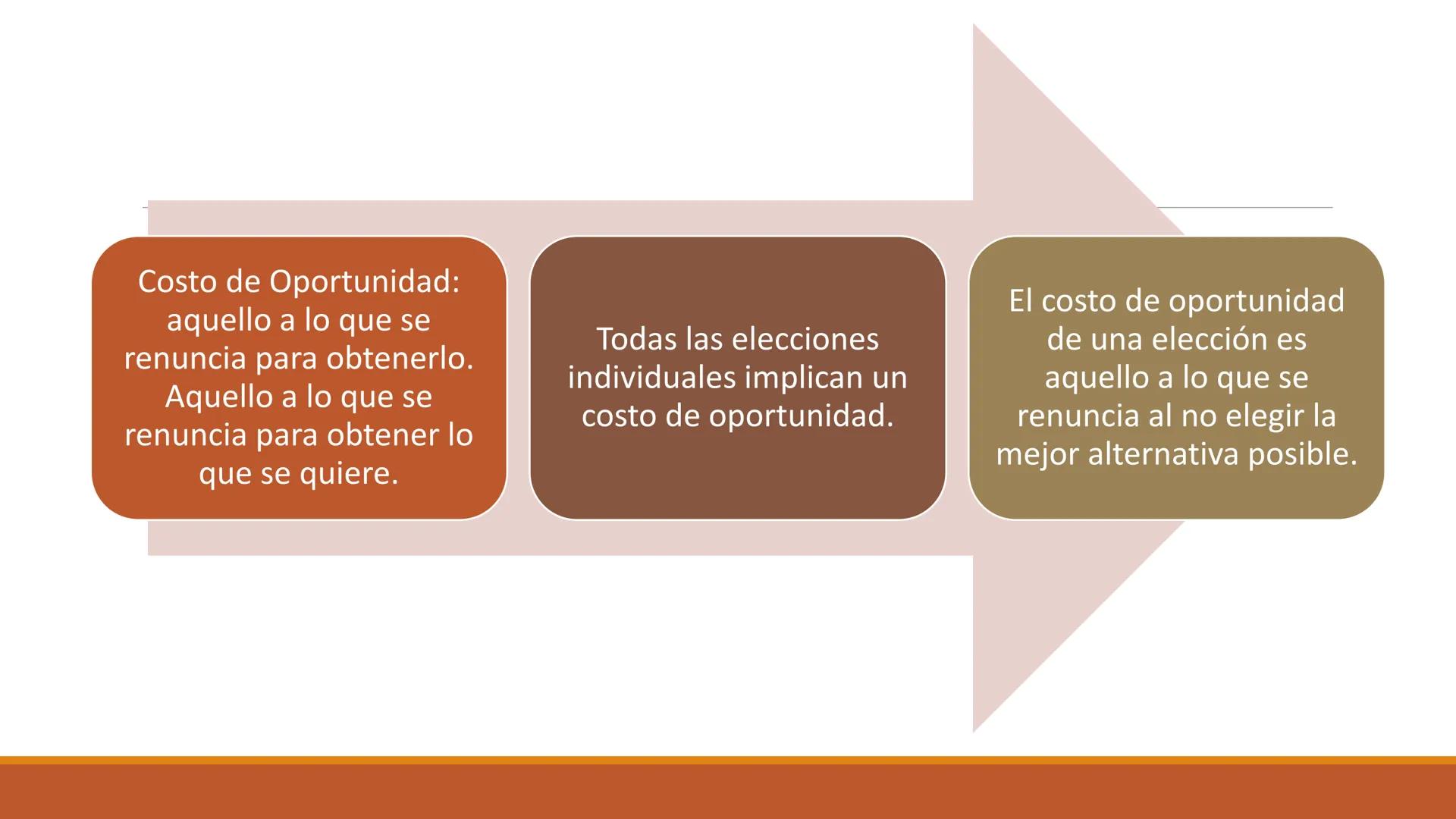 Costo de Oportunidad: aquello a lo que se renuncia para obtenerlo. Aquello a lo que se renuncia para obtener lo que se quiere.

Todas las elecciones individuales implican un costo de oportunidad.

El costo de oportunidad de una elección es aquello a lo que se renuncia al no elegir la mejor alternativa posible.